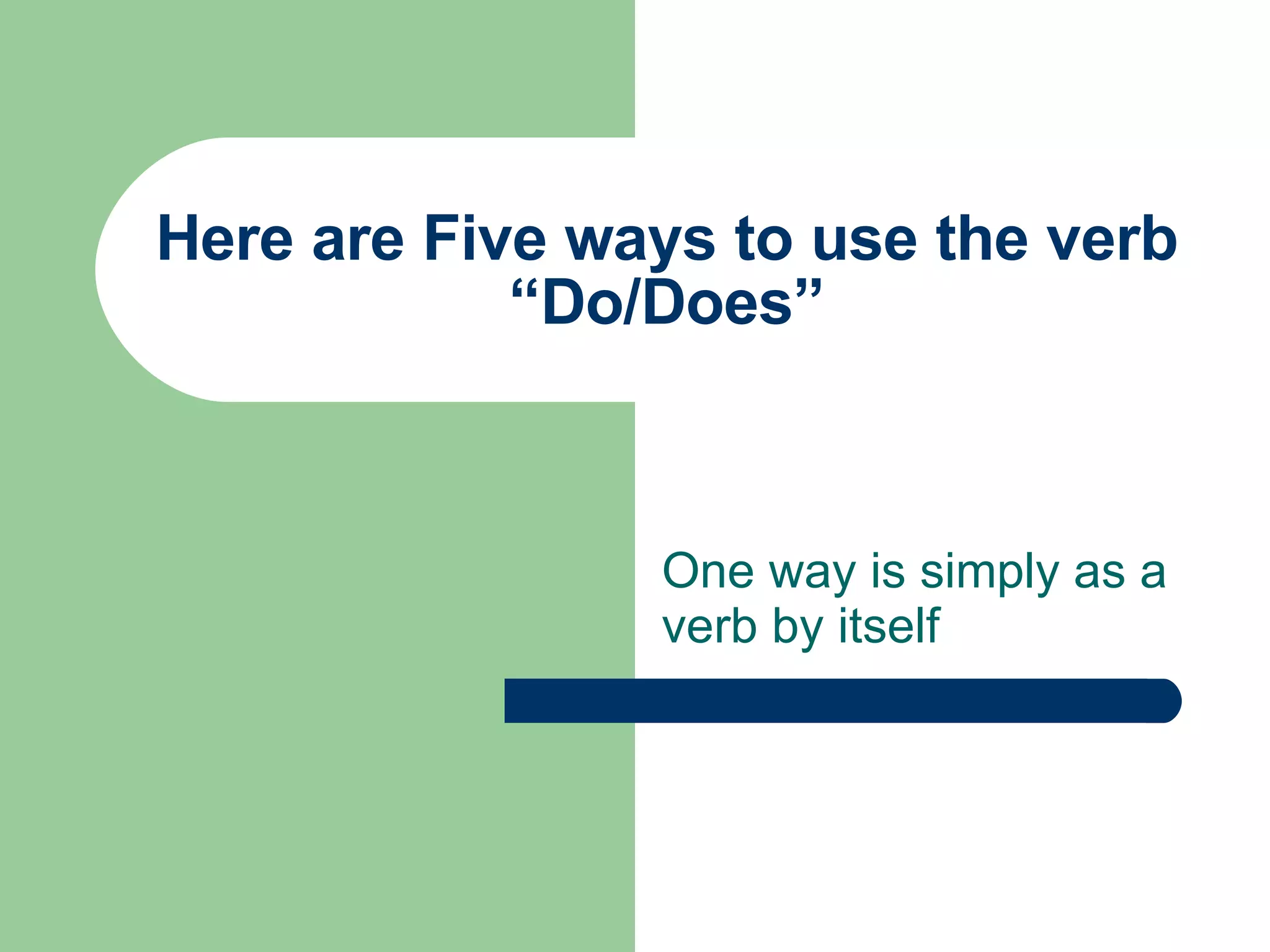 Here are Five ways to use the verb “Do/Does”

One way is simply as a verb by itself